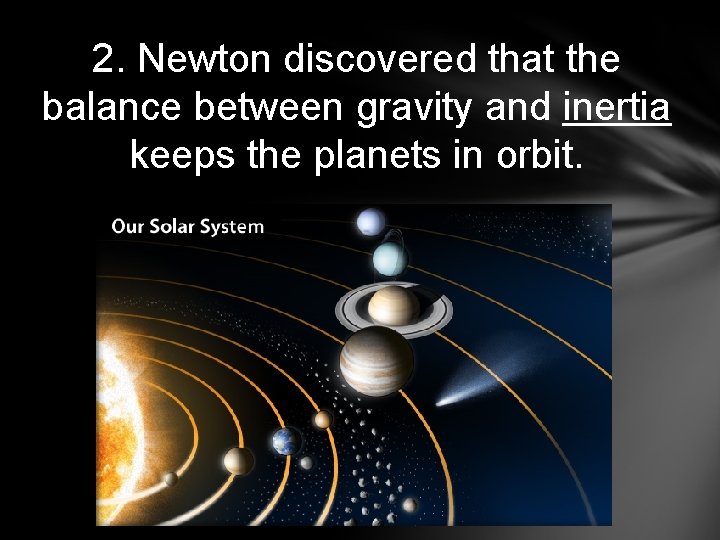 2. Newton discovered that the balance between gravity and inertia keeps the planets in orbit.

Our Solar System